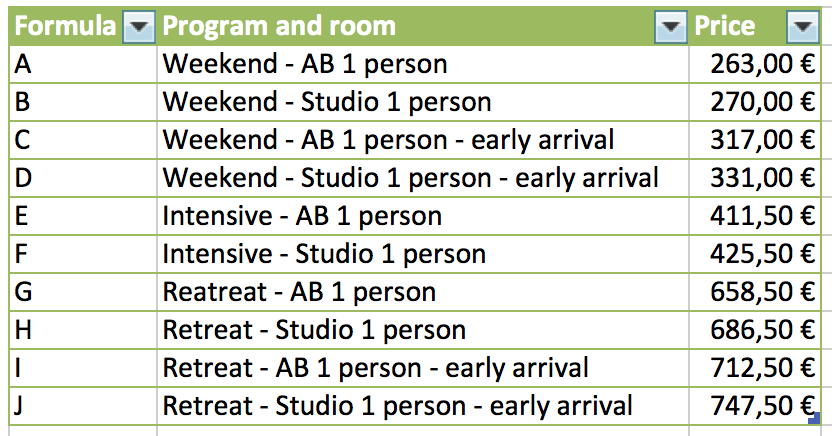 | Formula | Program and room | Price |
|---|---|---|
| A | Weekend - AB 1 person | 263,00 € |
| B | Weekend - Studio 1 person | 270,00 € |
| C | Weekend - AB 1 person - early arrival | 317,00 € |
| D | Weekend - Studio 1 person - early arrival | 331,00 € |
| E | Intensive - AB 1 person | 411,50 € |
| F | Intensive - Studio 1 person | 425,50 € |
| G | Reatreat - AB 1 person | 658,50 € |
| H | Retreat - Studio 1 person | 686,50 € |
| I | Retreat - AB 1 person - early arrival | 712,50 € |
| J | Retreat - Studio 1 person - early arrival | 747,50 € |